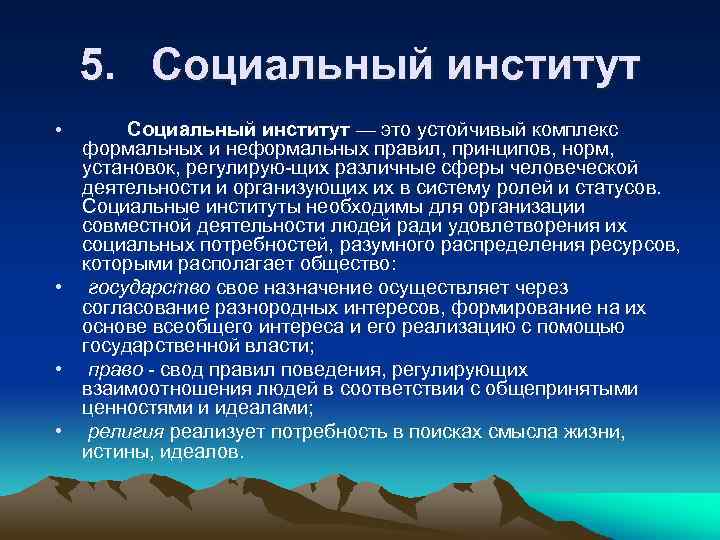 5. Социальный институт

• Социальный институт — это устойчивый комплекс формальных и неформальных правил, принципов, норм, установок, регулирую-щих различные сферы человеческой деятельности и организующих их в систему ролей и статусов. Социальные институты необходимы для организации совместной деятельности людей ради удовлетворения их социальных потребностей, разумного распределения ресурсов, которыми располагает общество:

• государство свое назначение осуществляет через согласование разнородных интересов, формирование на их основе всеобщего интереса и его реализацию с помощью государственной власти;

• право - свод правил поведения, регулирующих взаимоотношения людей в соответствии с общепринятыми ценностями и идеалами;

• религия реализует потребность в поисках смысла жизни, истины, идеалов.